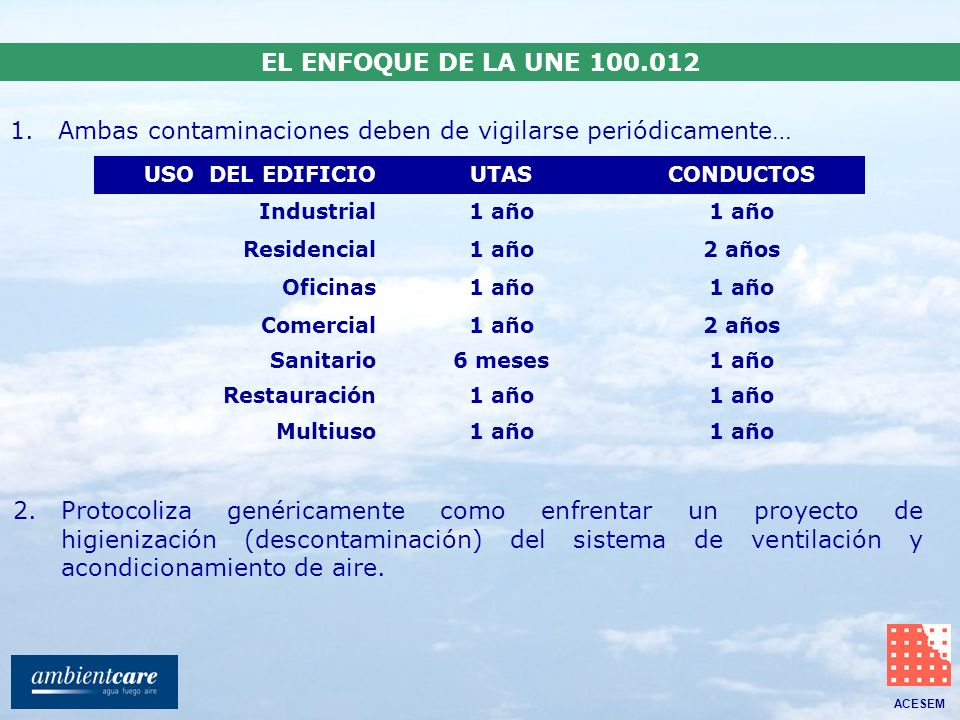 EL ENFOQUE DE LA UNE 100.012

1. Ambas contaminaciones deben de vigilarse periódicamente…

| USO DEL EDIFICIO | UTAS | CONDUCTOS |
|---|---|---|
| Industrial | 1 año | 1 año |
| Residencial | 1 año | 2 años |
| Oficinas | 1 año | 1 año |
| Comercial | 1 año | 2 años |
| Sanitario | 6 meses | 1 año |
| Restauración | 1 año | 1 año |
| Multiuso | 1 año | 1 año |

2. Protocoliza genéricamente como enfrentar un proyecto de higienización (descontaminación) del sistema de ventilación y acondicionamiento de aire.

ambientcare
agua fuego aire

ACESEM